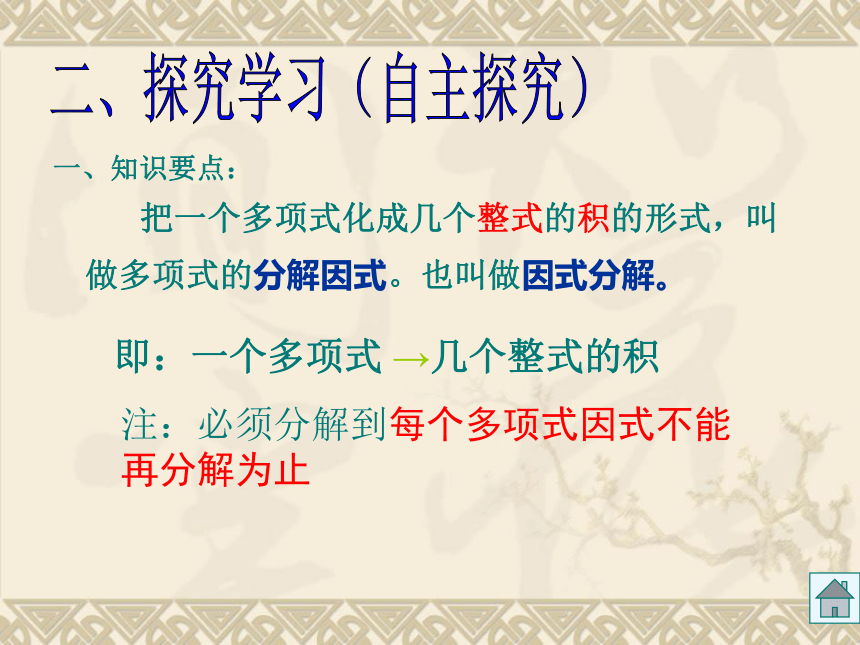 二、探究学习（自主探究）

一、知识要点：

把一个多项式化成几个整式的积的形式，叫做多项式的分解因式。也叫做因式分解。

即：一个多项式 →几个整式的积

注：必须分解到每个多项式因式不能再分解为止